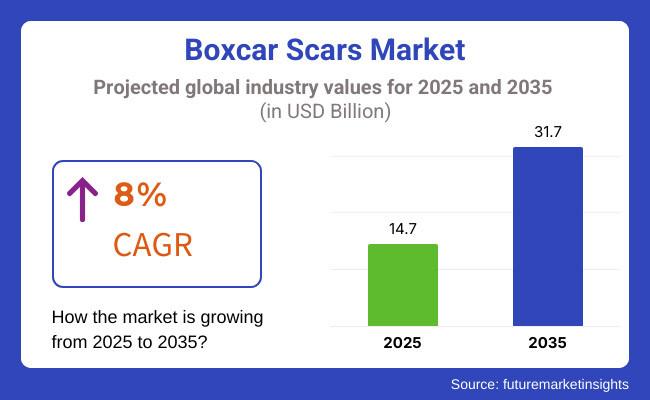 Boxcar Scars Market

Projected global industry values for 2025 and 2035
(in USD Billion)

8%
CAGR

How the market is growing from 2025 to 2035?

14.7
31.7
2025
2035

Source: futuremarketinsights